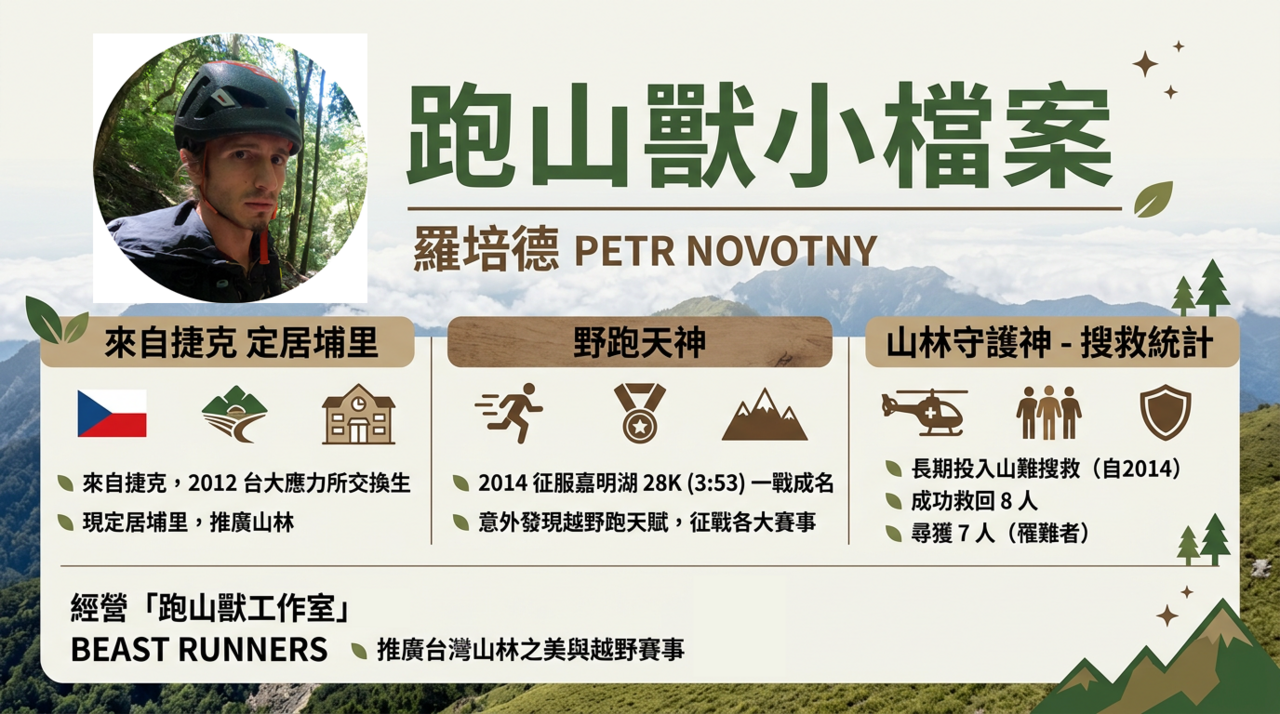 跑山獸小檔案

羅培德 PETR NOVOTNY

來自捷克 定居埔里

來自捷克，2012 台大應力所交換生

現定居埔里，推廣山林

野跑天神

2014 征服嘉明湖 28K (3:53) 一戰成名

意外發現越野跑天賦，征戰各大賽事

山林守護神 - 搜救統計

長期投入山難搜救（自2014）

成功救回 8 人

尋獲 7 人（罹難者）

經營「跑山獸工作室」
BEAST RUNNERS

推廣台灣山林之美與越野賽事